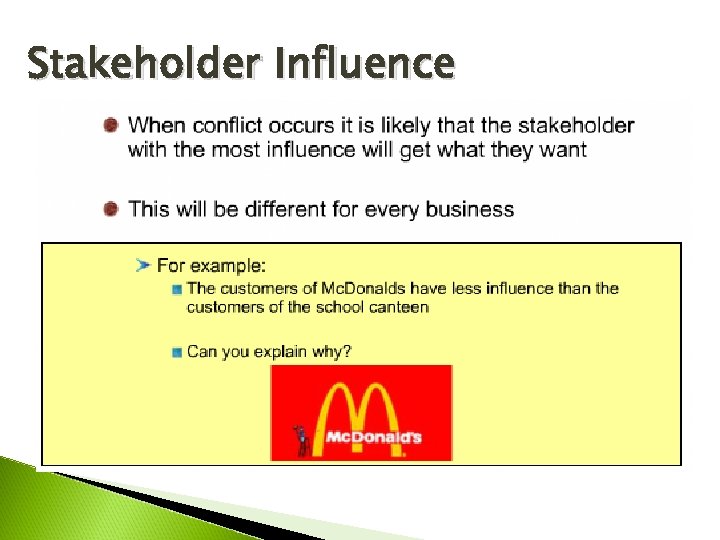 Stakeholder Influence

When conflict occurs it is likely that the stakeholder with the most influence will get what they want

This will be different for every business

For example:

The customers of McDonalds have less influence than the customers of the school canteen

Can you explain why?

McDonald's